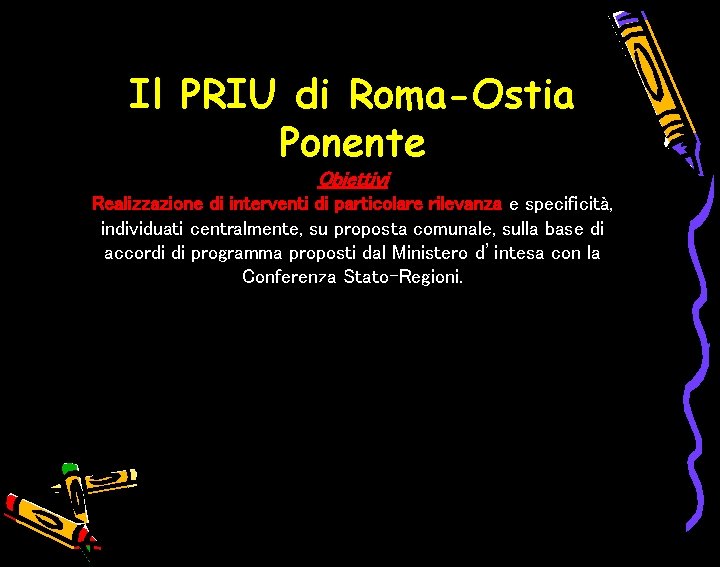 Il PRIU di Roma-Ostia Ponente

Obiettivi

Realizzazione di interventi di particolare rilevanza e specificità, individuati centralmente, su proposta comunale, sulla base di accordi di programma proposti dal Ministero d'intesa con la Conferenza Stato-Regioni.